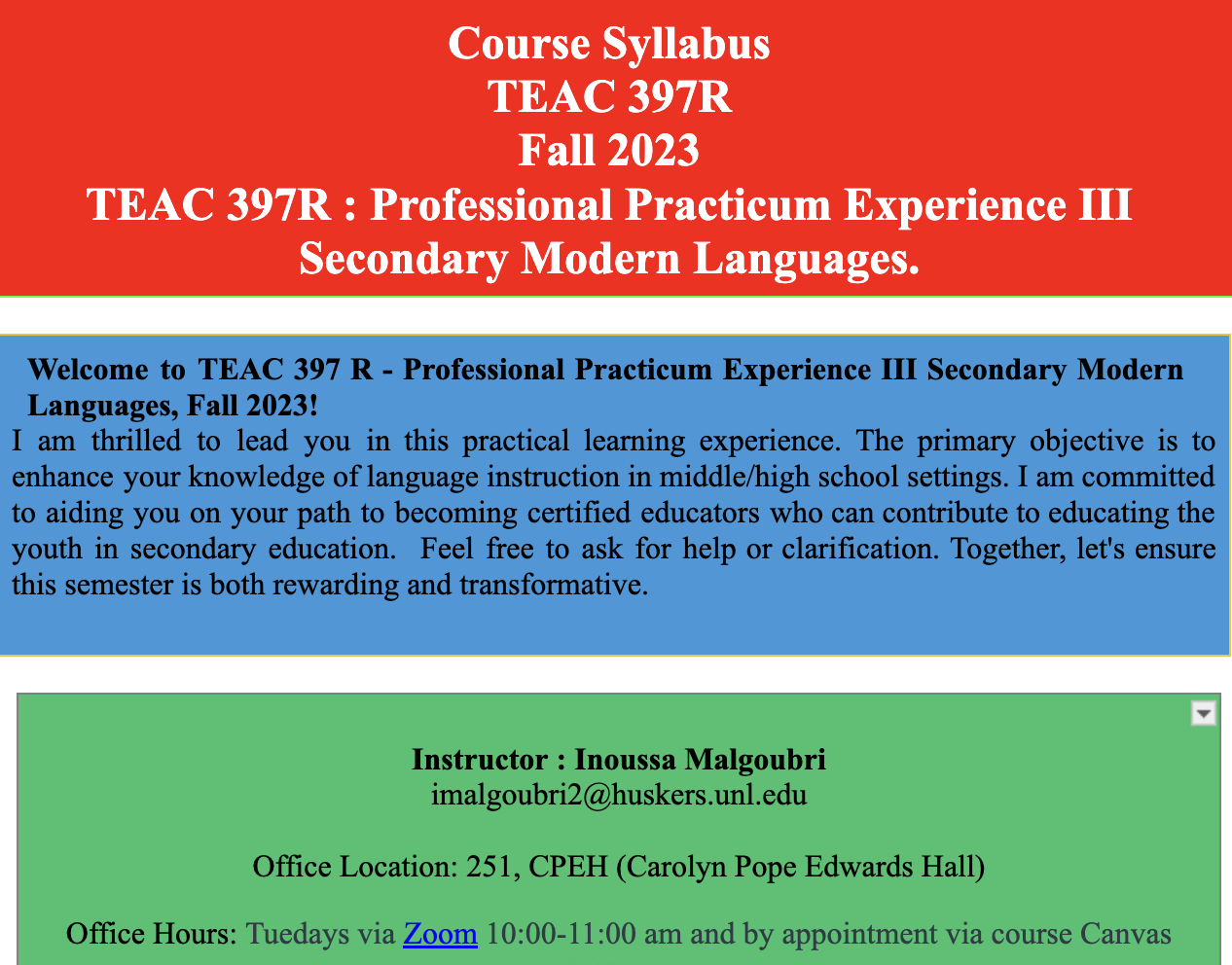 Course Syllabus
TEAC 397R
Fall 2023
TEAC 397R : Professional Practicum Experience III Secondary Modern Languages.

Welcome to TEAC 397 R - Professional Practicum Experience III Secondary Modern Languages, Fall 2023!

I am thrilled to lead you in this practical learning experience. The primary objective is to enhance your knowledge of language instruction in middle/high school settings. I am committed to aiding you on your path to becoming certified educators who can contribute to educating the youth in secondary education. Feel free to ask for help or clarification. Together, let's ensure this semester is both rewarding and transformative.

Instructor : Inoussa Malgoubri
imalgoubri2@huskers.unl.edu

Office Location: 251, CPEH (Carolyn Pope Edwards Hall)

Office Hours: Tuedays via Zoom 10:00-11:00 am and by appointment via course Canvas